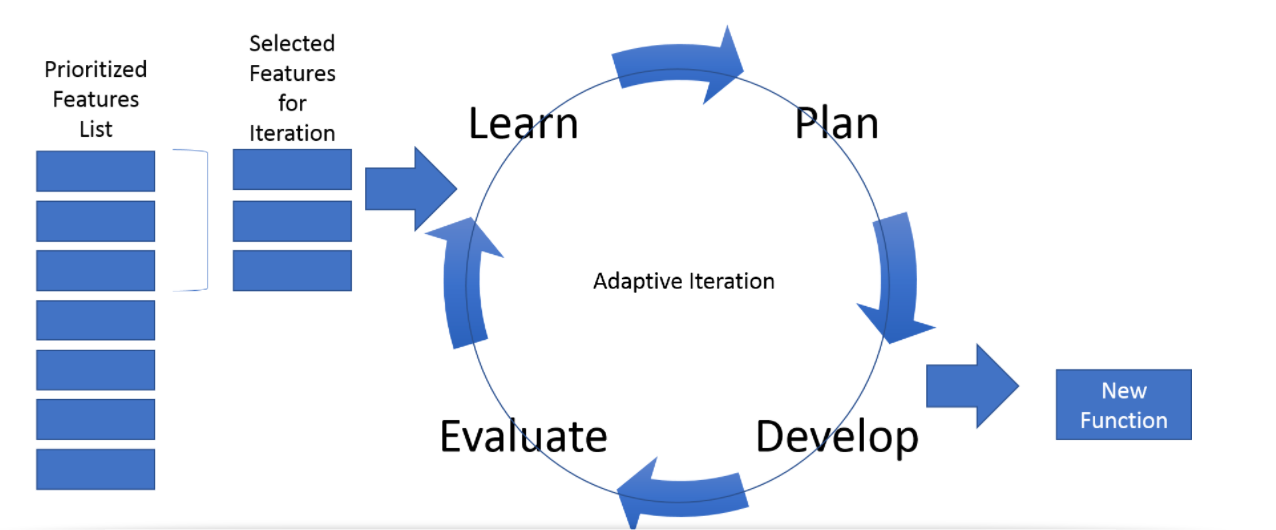 Prioritized Features List

Selected Features for Iteration

Learn

Plan

Adaptive Iteration

Evaluate

Develop

New Function